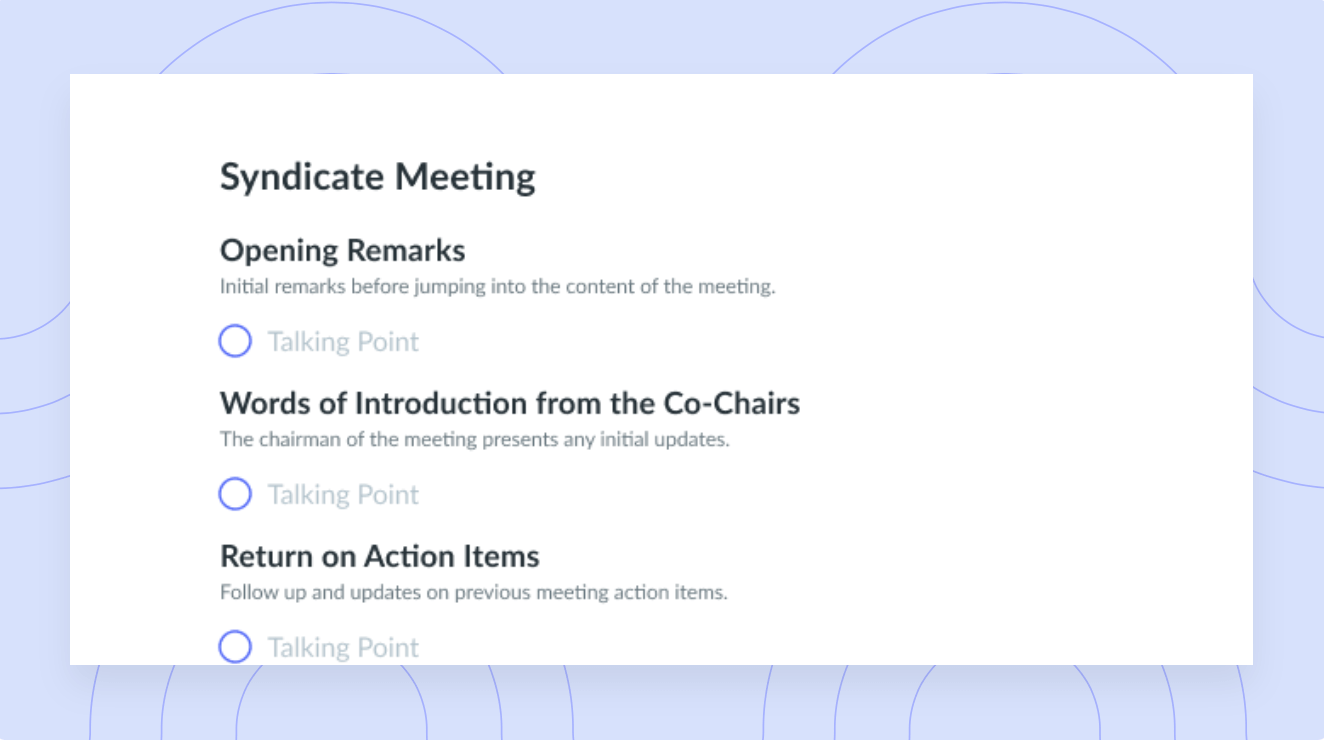 Syndicate Meeting

Opening Remarks
Initial remarks before jumping into the content of the meeting.

Talking Point

Words of Introduction from the Co-Chairs
The chairman of the meeting presents any initial updates.

Talking Point

Return on Action Items
Follow up and updates on previous meeting action items.

Talking Point